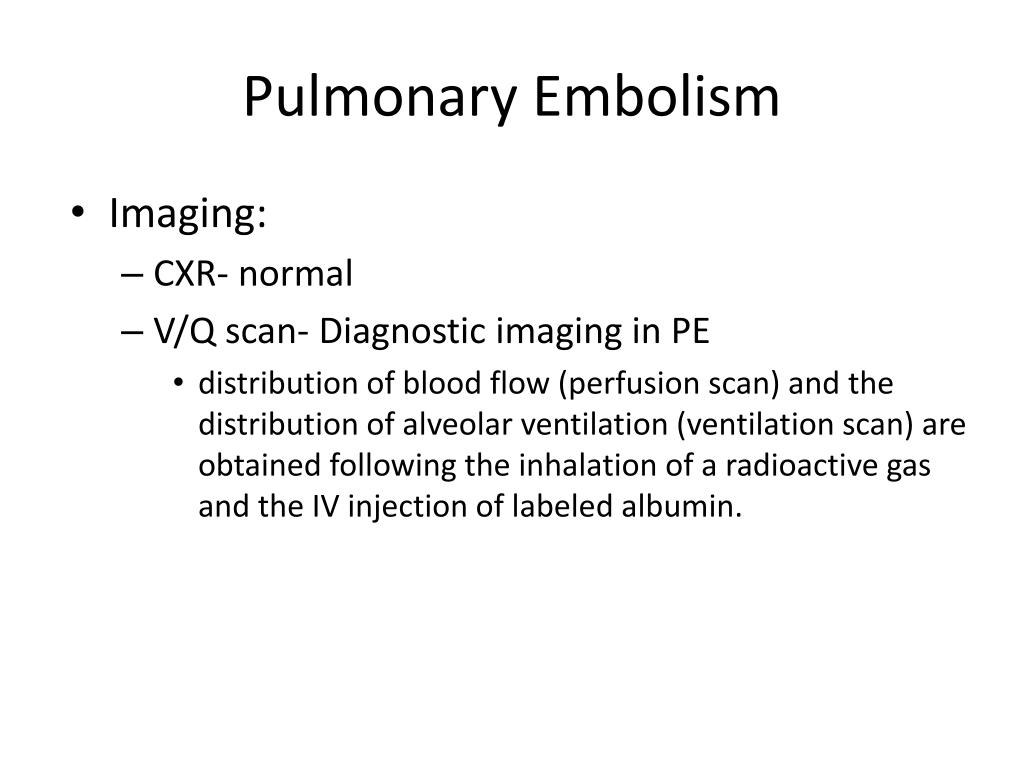 Pulmonary Embolism

• Imaging:
– CXR- normal
– V/Q scan- Diagnostic imaging in PE
• distribution of blood flow (perfusion scan) and the distribution of alveolar ventilation (ventilation scan) are obtained following the inhalation of a radioactive gas and the IV injection of labeled albumin.